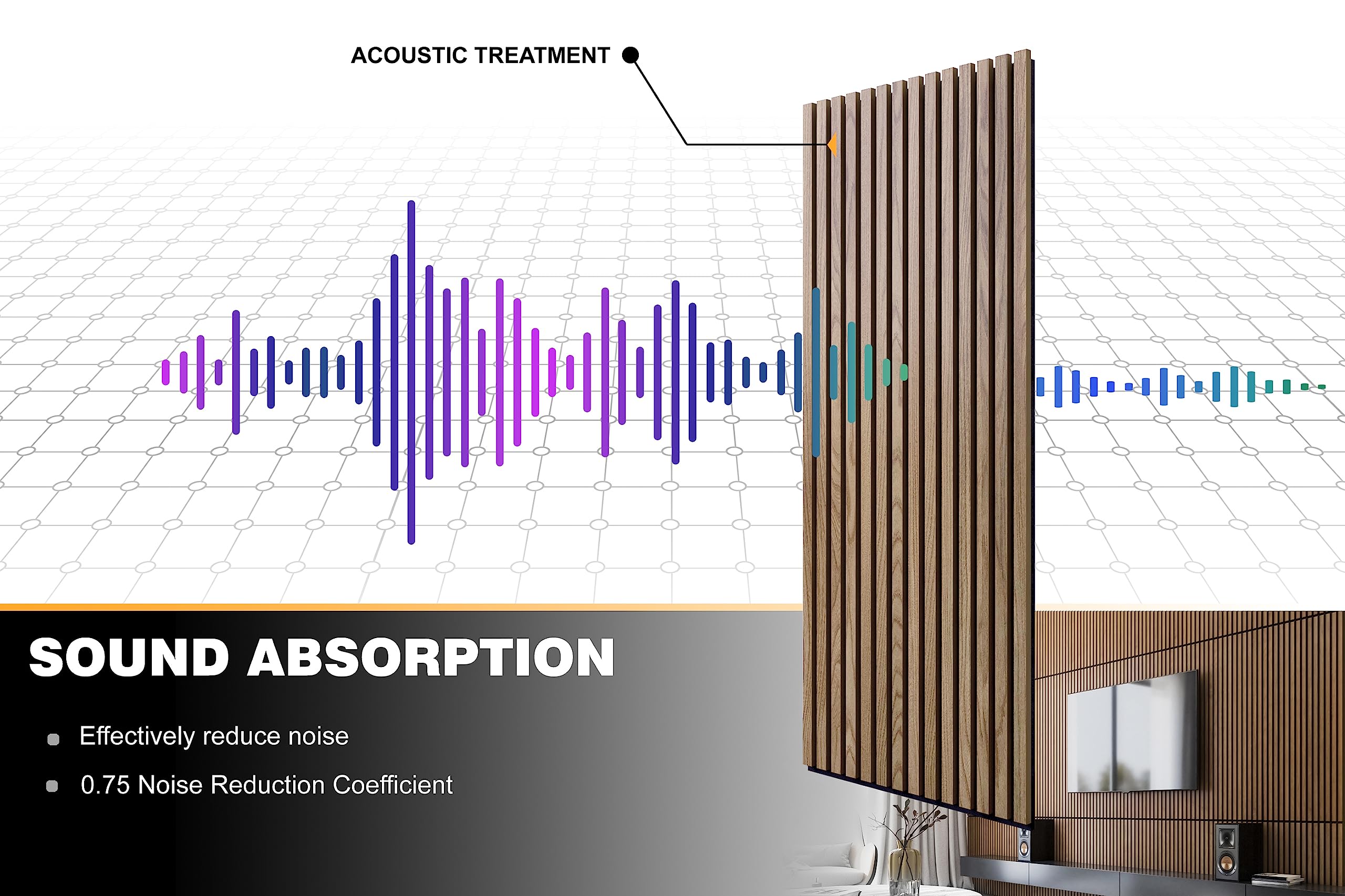 ACOUSTIC TREATMENT

SOUND ABSORPTION

Effectively reduce noise

0.75 Noise Reduction Coefficient